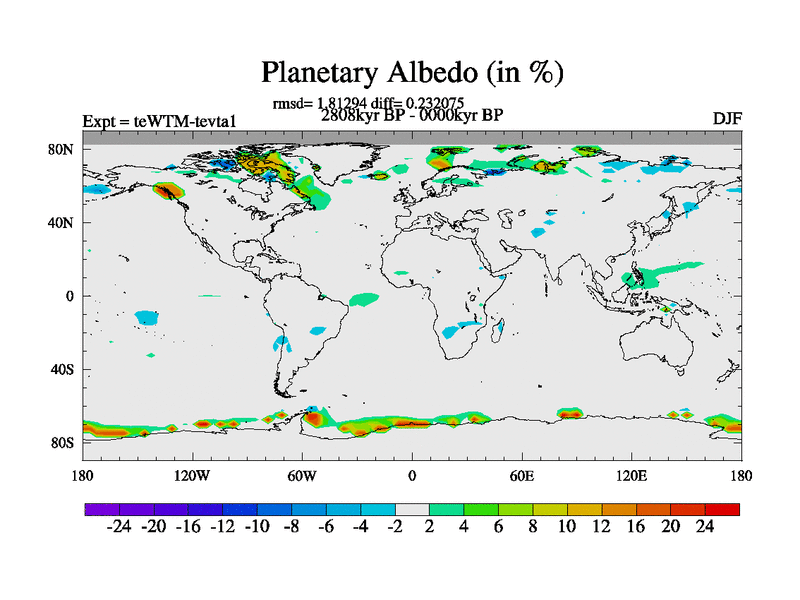 Planetary Albedo (in %)

rmsd= 1.81294 diff= 0.232075

Expt = teWTM-tevta1

2808kyr BP - 0000kyr BP

DJF

80N
40N
0
40S
80S

180 120W 60W 0 60E 120E 180

-24 -20 -16 -12 -10 -8 -6 -4 -2 2 4 6 8 10 12 16 20 24